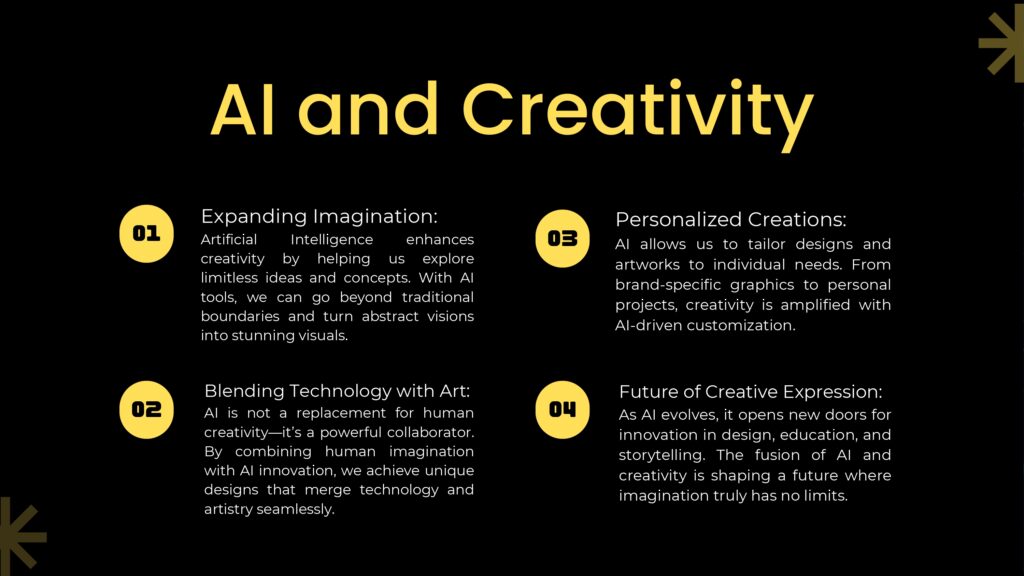 AI and Creativity

01

Expanding Imagination:
Artificial Intelligence enhances creativity by helping us explore limitless ideas and concepts. With AI tools, we can go beyond traditional boundaries and turn abstract visions into stunning visuals.

02

Blending Technology with Art:
AI is not a replacement for human creativity—it's a powerful collaborator. By combining human imagination with AI innovation, we achieve unique designs that merge technology and artistry seamlessly.

03

Personalized Creations:
AI allows us to tailor designs and artworks to individual needs. From brand-specific graphics to personal projects, creativity is amplified with AI-driven customization.

04

Future of Creative Expression:
As AI evolves, it opens new doors for innovation in design, education, and storytelling. The fusion of AI and creativity is shaping a future where imagination truly has no limits.